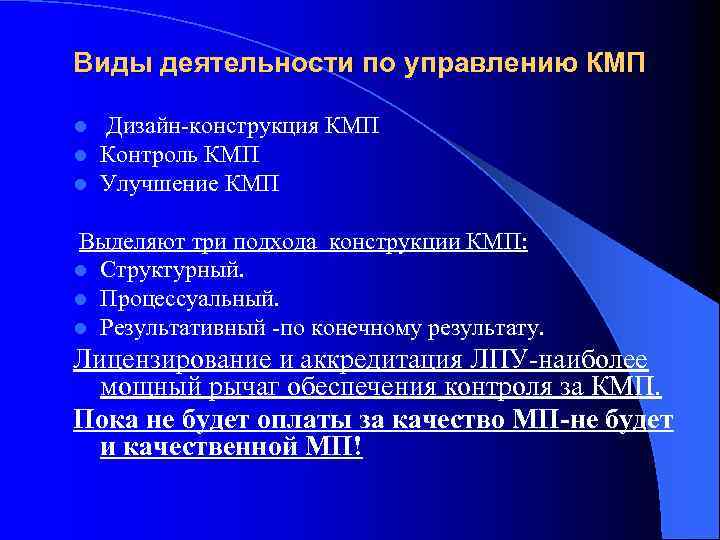 Виды деятельности по управлению КМП

- Дизайн-конструкция КМП
- Контроль КМП
- Улучшение КМП

Выделяют три подхода конструкции КМП:
- Структурный.
- Процессуальный.
- Результативный -по конечному результату.

Лицензирование и аккредитация ЛПУ-наиболее мощный рычаг обеспечения контроля за КМП.

Пока не будет оплаты за качество МП-не будет и качественной МП!